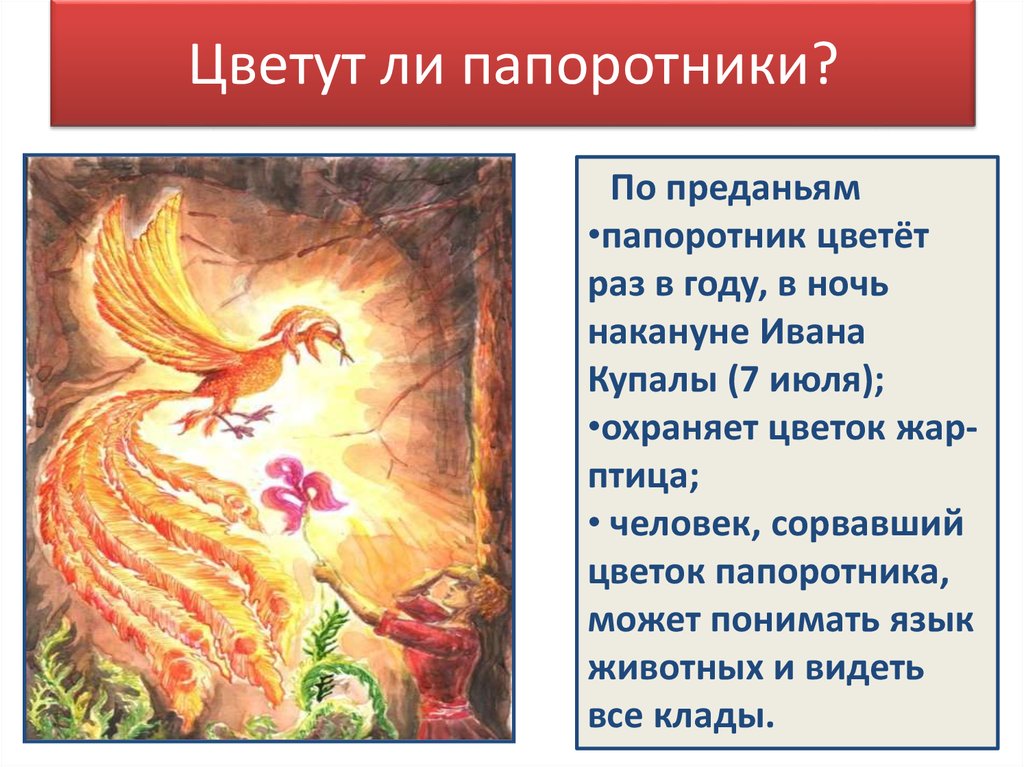 Цветут ли папоротники?

По преданьям
•папоротник цветёт раз в году, в ночь накануне Ивана Купалы (7 июля);
•охраняет цветок жар-птица;
• человек, сорвавший цветок папоротника, может понимать язык животных и видеть все клады.